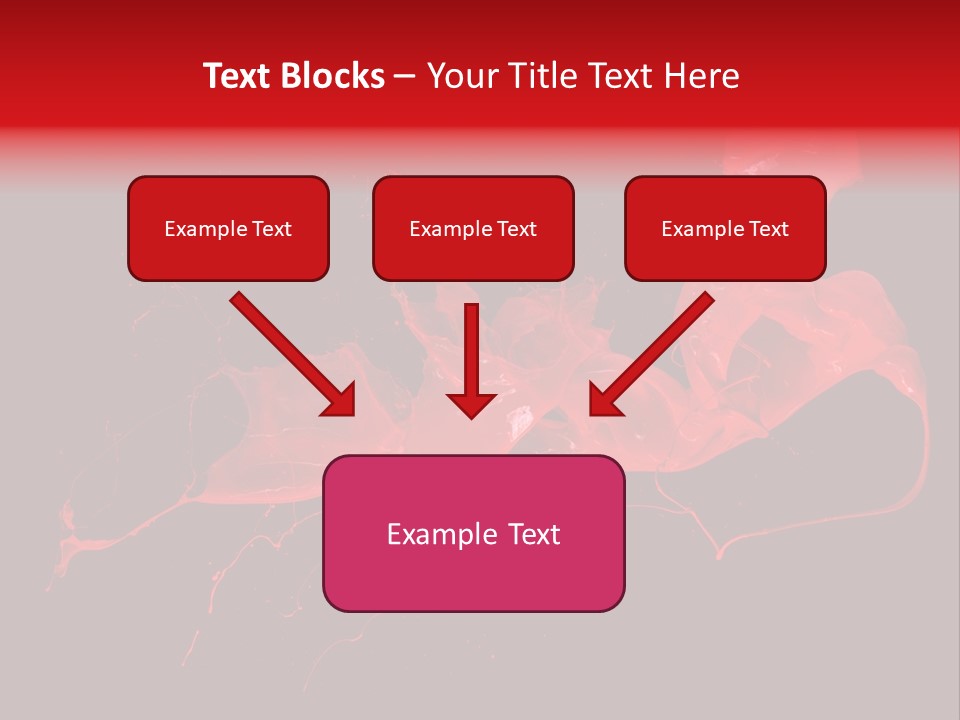 Text Blocks – Your Title Text Here

Example Text

Example Text

Example Text

Example Text